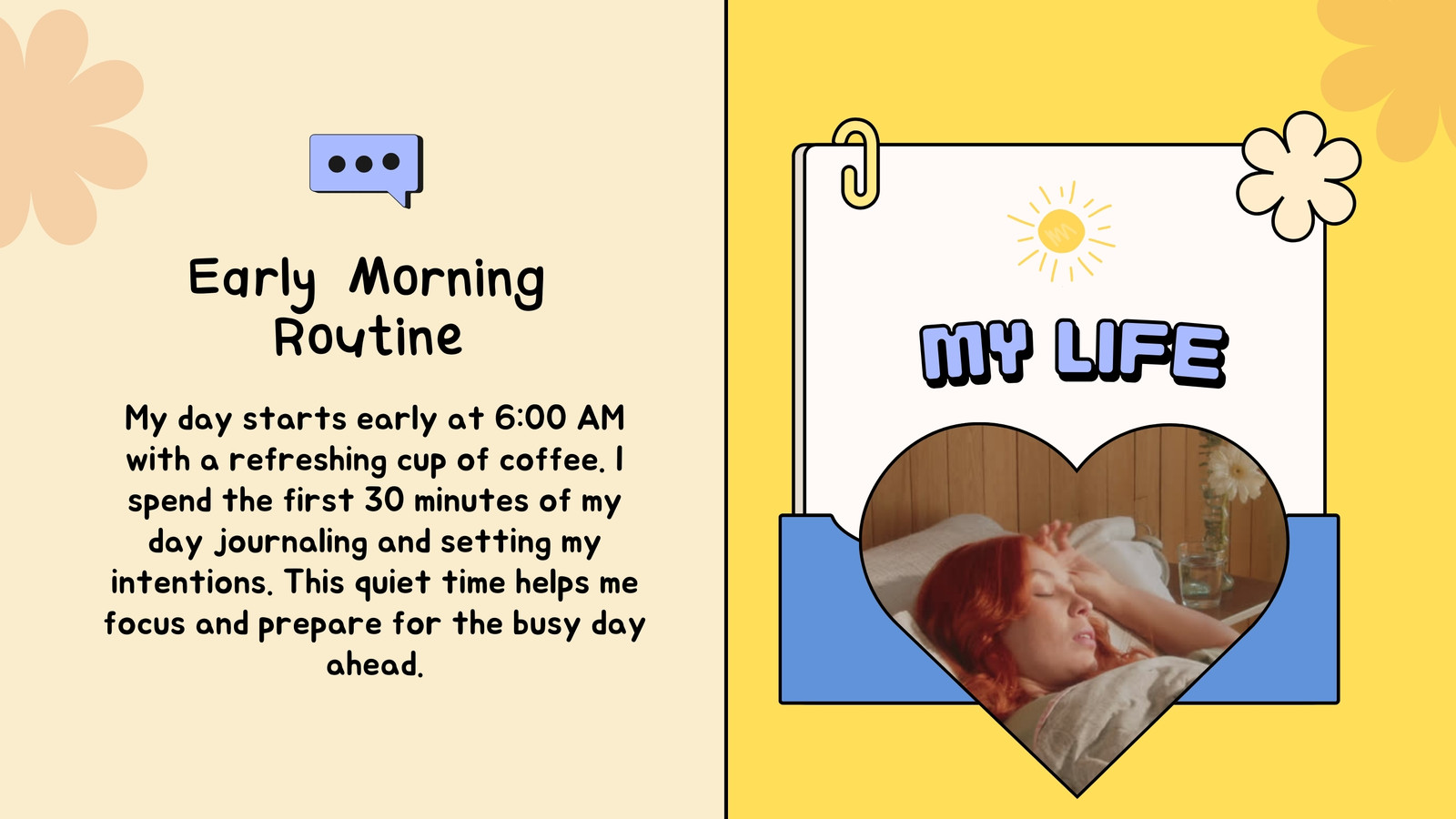 Early Morning Routine

My day starts early at 6:00 AM with a refreshing cup of coffee. I spend the first 30 minutes of my day journaling and setting my intentions. This quiet time helps me focus and prepare for the busy day ahead.

MY LIFE